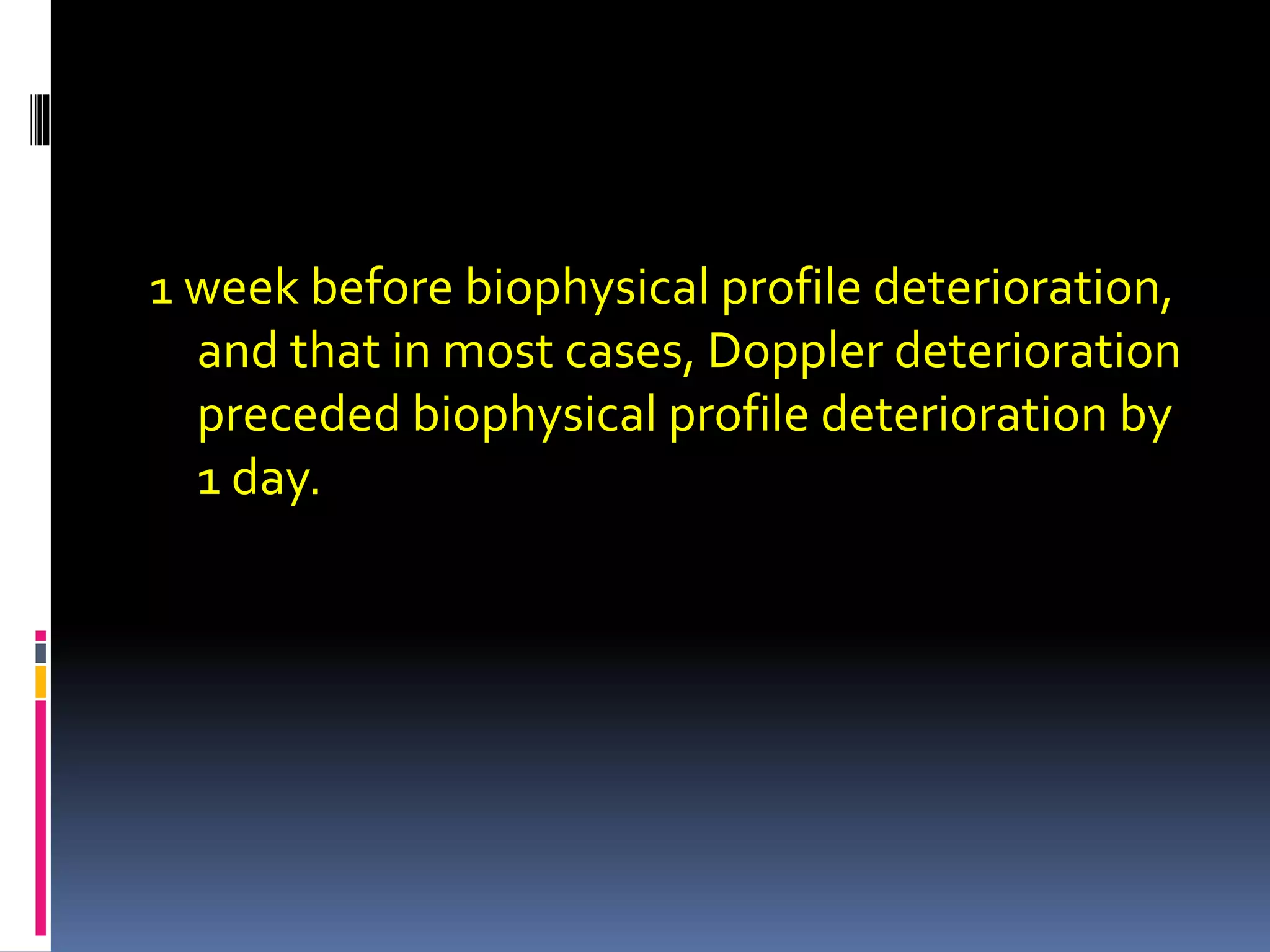 1 week before biophysical profile deterioration, and that in most cases, Doppler deterioration preceded biophysical profile deterioration by 1 day.